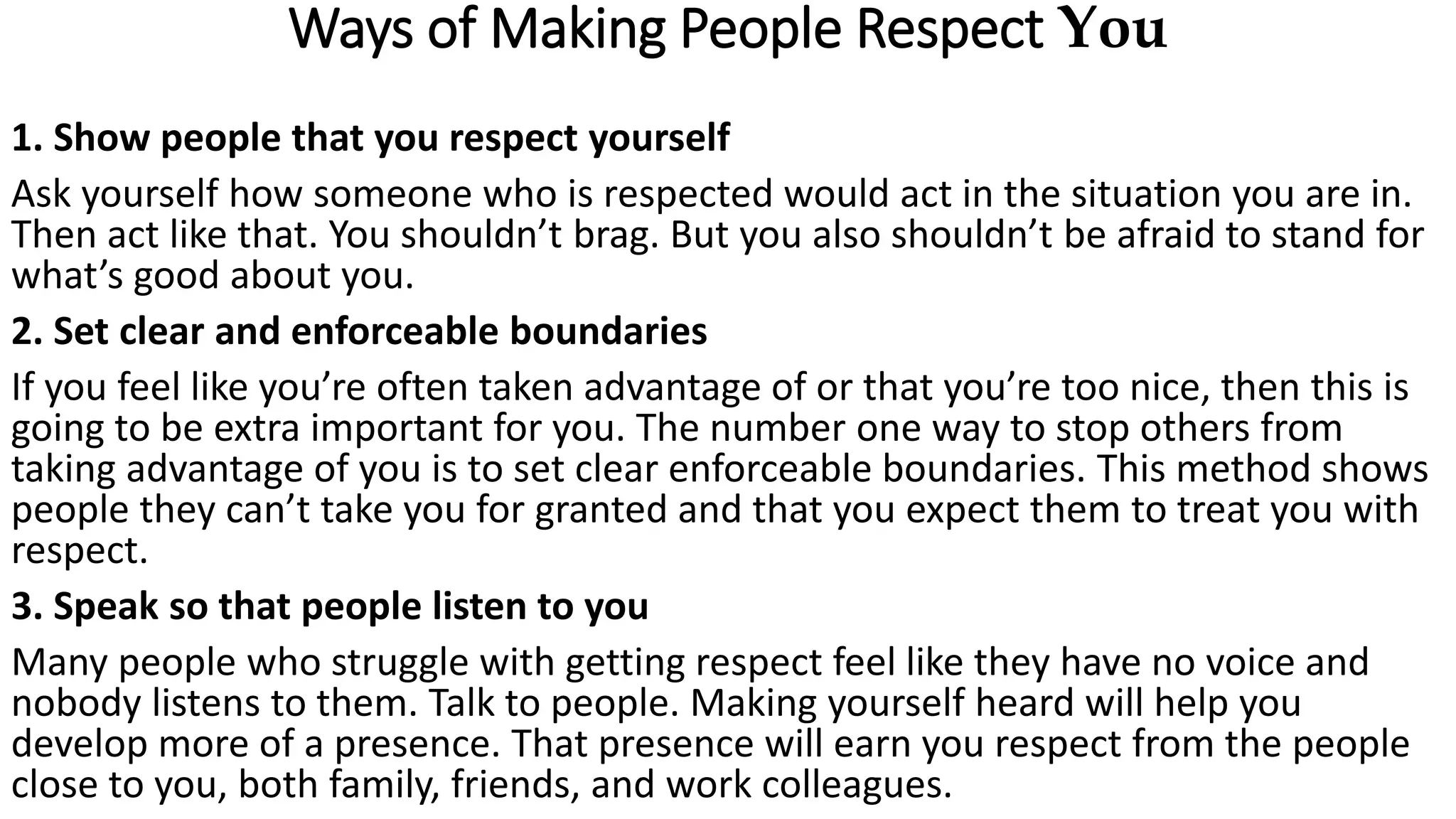 Ways of Making People Respect You

1. Show people that you respect yourself

Ask yourself how someone who is respected would act in the situation you are in. Then act like that. You shouldn’t brag. But you also shouldn’t be afraid to stand for what’s good about you.

2. Set clear and enforceable boundaries

If you feel like you’re often taken advantage of or that you’re too nice, then this is going to be extra important for you. The number one way to stop others from taking advantage of you is to set clear enforceable boundaries. This method shows people they can’t take you for granted and that you expect them to treat you with respect.

3. Speak so that people listen to you

Many people who struggle with getting respect feel like they have no voice and nobody listens to them. Talk to people. Making yourself heard will help you develop more of a presence. That presence will earn you respect from the people close to you, both family, friends, and work colleagues.